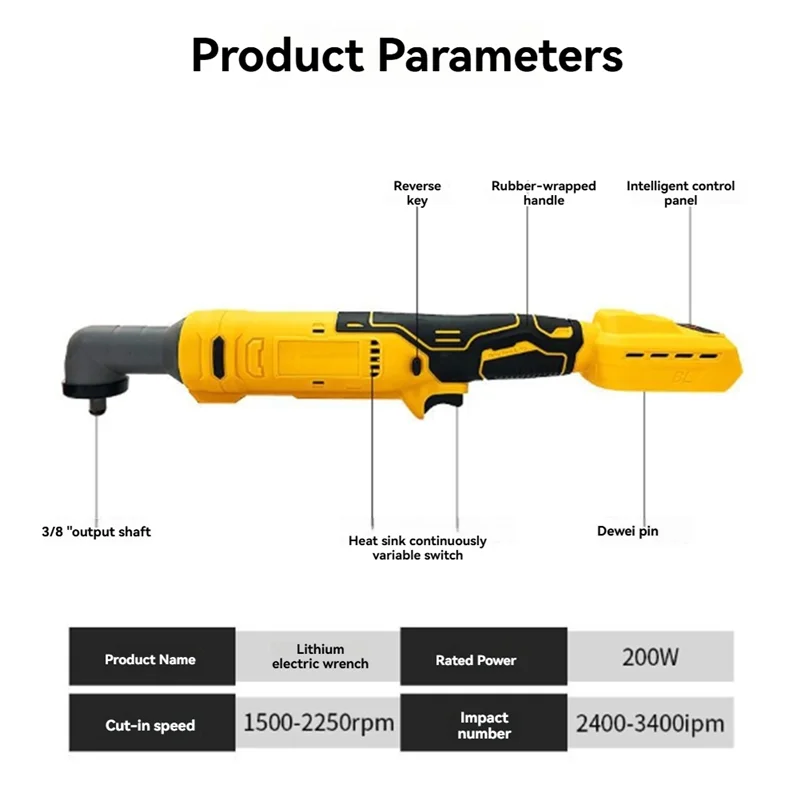 Product Parameters

Reverse key

Rubber-wrapped handle

Intelligent control panel

3/8 "output shaft

Heat sink continuously variable switch

Dewei pin

| Product Name | Lithium electric wrench | Rated Power | 200W |
|---|---|---|---|
| Cut-in speed | 1500-2250rpm | Impact number | 2400-3400ipm |